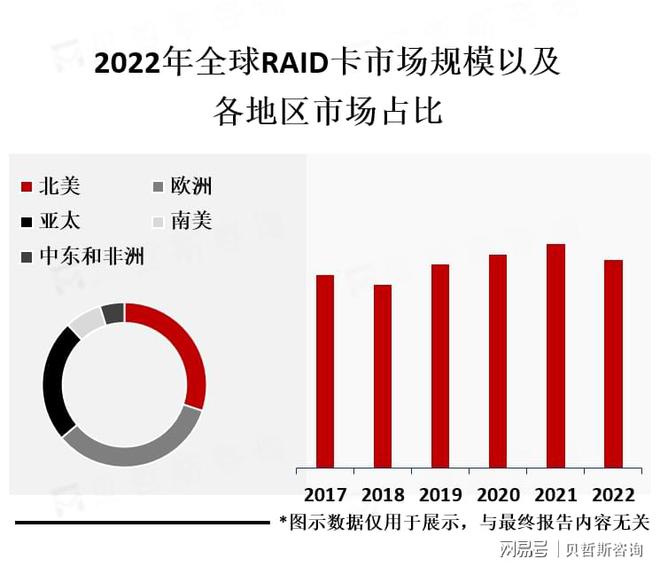 2022年全球RAID卡市场规模以及各地区市场占比

北美
欧洲
亚太
南美
中东和非洲

2017
2018
2019
2020
2021
2022

*图示数据仅用于展示，与最终报告内容无关

网易号 | 贝哲斯咨询